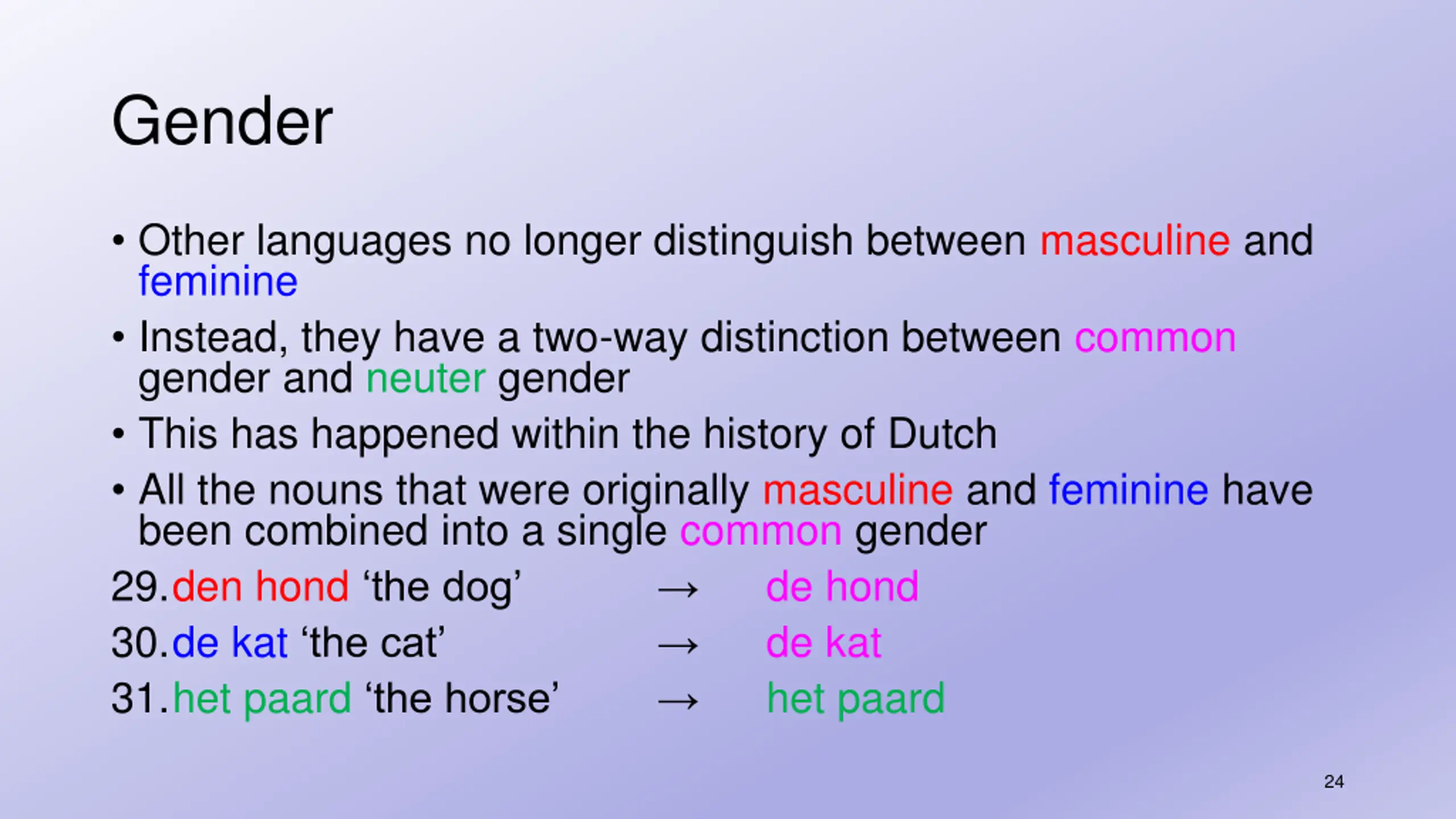 Gender

• Other languages no longer distinguish between masculine and feminine

• Instead, they have a two-way distinction between common gender and neuter gender

• This has happened within the history of Dutch

• All the nouns that were originally masculine and feminine have been combined into a single common gender

29. den hond ‘the dog’ → de hond

30. de kat ‘the cat’ → de kat

31. het paard ‘the horse’ → het paard

24